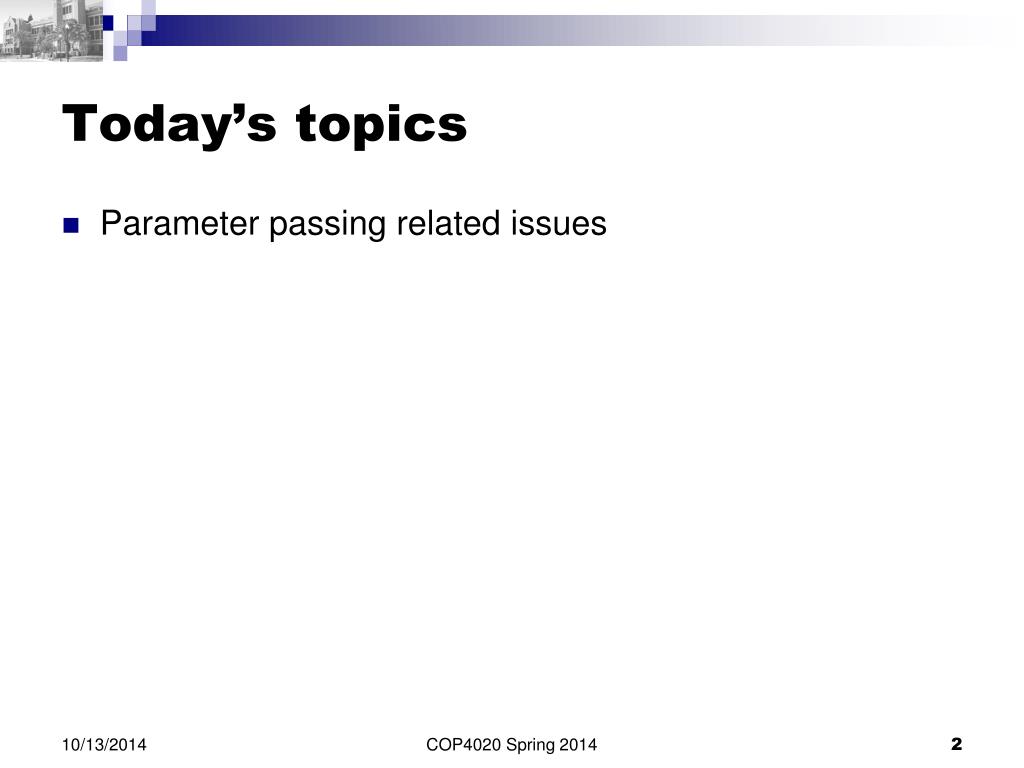 Today’s topics

Parameter passing related issues

10/13/2014

COP4020 Spring 2014

2